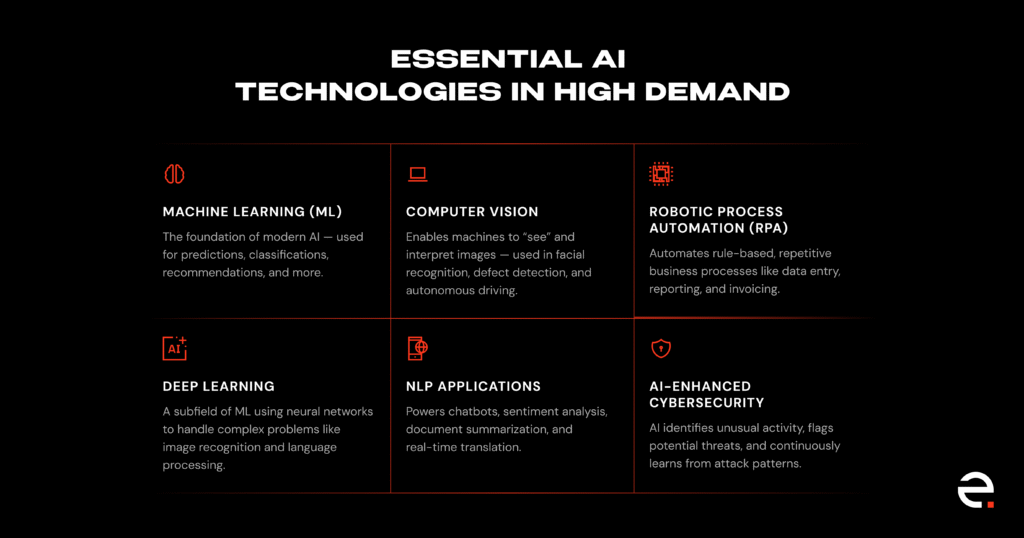 ESSENTIAL AI TECHNOLOGIES IN HIGH DEMAND

MACHINE LEARNING (ML)
The foundation of modern AI — used for predictions, classifications, recommendations, and more.

COMPUTER VISION
Enables machines to "see" and interpret images — used in facial recognition, defect detection, and autonomous driving.

ROBOTIC PROCESS AUTOMATION (RPA)
Automates rule-based, repetitive business processes like data entry, reporting, and invoicing.

AI

DEEP LEARNING
A subfield of ML using neural networks to handle complex problems like image recognition and language processing.

NLP APPLICATIONS
Powers chatbots, sentiment analysis, document summarization, and real-time translation.

AI-ENHANCED CYBERSECURITY
AI identifies unusual activity, flags potential threats, and continuously learns from attack patterns.

e.